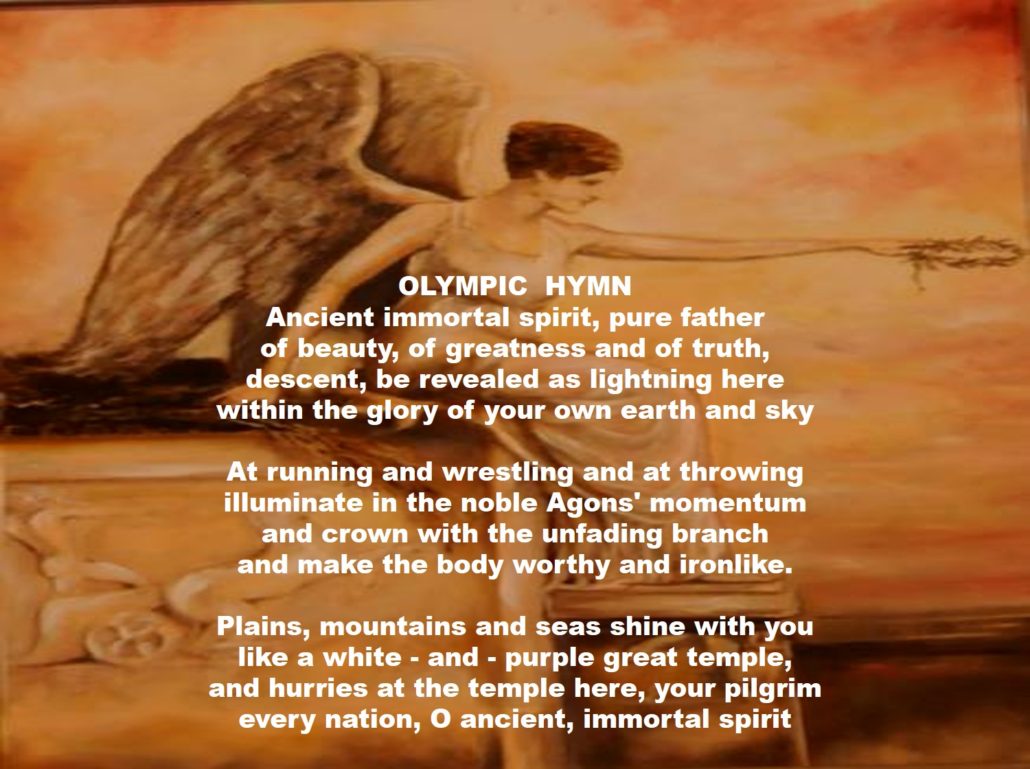 OLYMPIC HYMN
Ancient immortal spirit, pure father
of beauty, of greatness and of truth,
descent, be revealed as lightning here
within the glory of your own earth and sky

At running and wrestling and at throwing
illuminate in the noble Agons' momentum
and crown with the unfading branch
and make the body worthy and ironlike.

Plains, mountains and seas shine with you
like a white - and - purple great temple,
and hurries at the temple here, your pilgrim
every nation, O ancient, immortal spirit